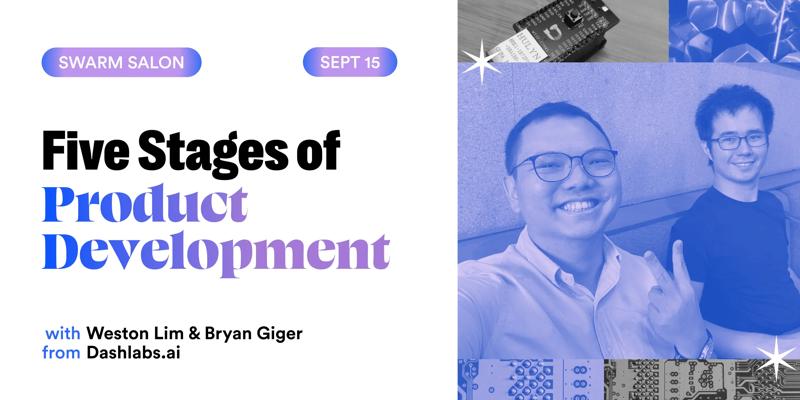 SWARM SALON

SEPT 15

Five Stages of Product Development

with Weston Lim & Bryan Giger from Dashlabs.ai